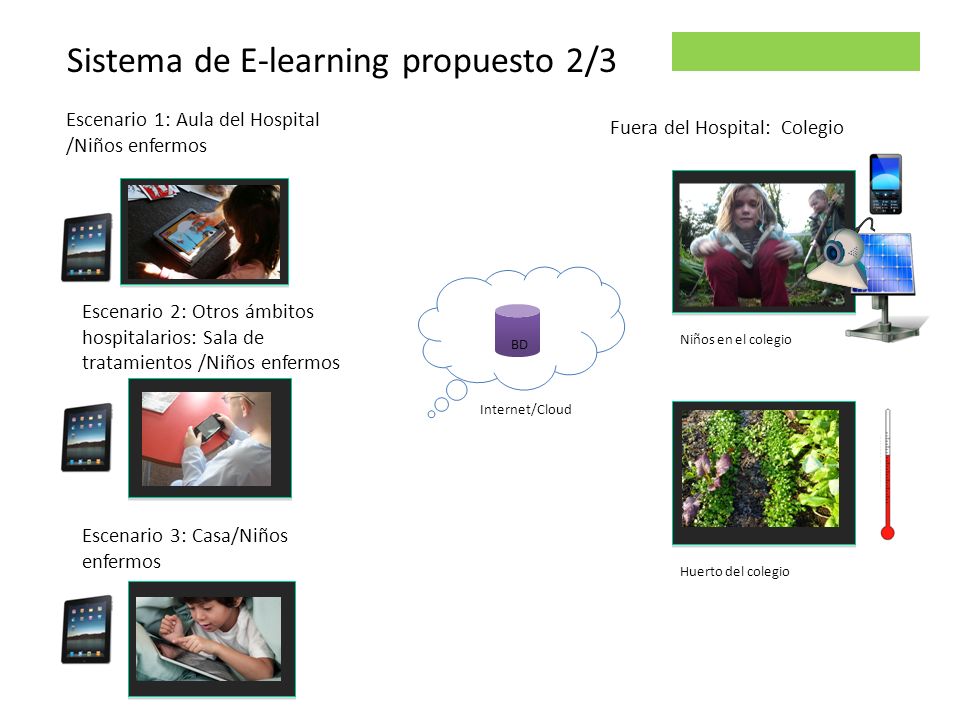 Sistema de E-learning propuesto 2/3

Escenario 1: Aula del Hospital /Niños enfermos

Escenario 2: Otros ámbitos hospitalarios: Sala de tratamientos /Niños enfermos

Escenario 3: Casa/Niños enfermos

BD

Internet/Cloud

Fuera del Hospital: Colegio

Niños en el colegio

Huerto del colegio